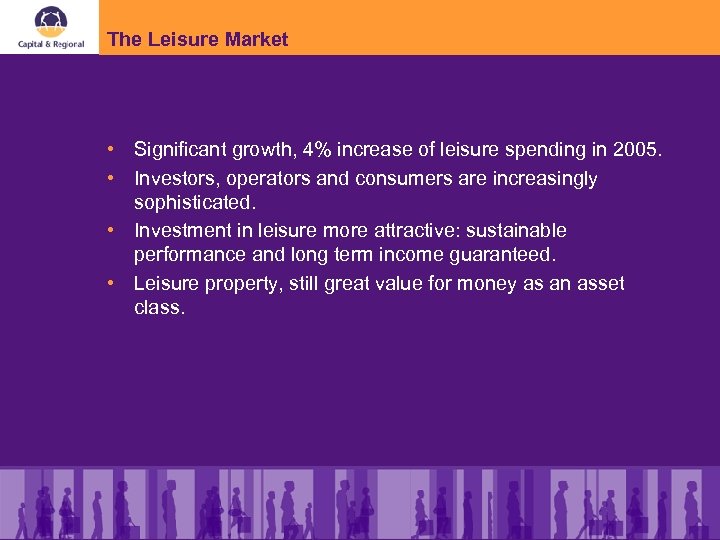 Capital & Regional

The Leisure Market

• Significant growth, 4% increase of leisure spending in 2005.
• Investors, operators and consumers are increasingly sophisticated.
• Investment in leisure more attractive: sustainable performance and long term income guaranteed.
• Leisure property, still great value for money as an asset class.